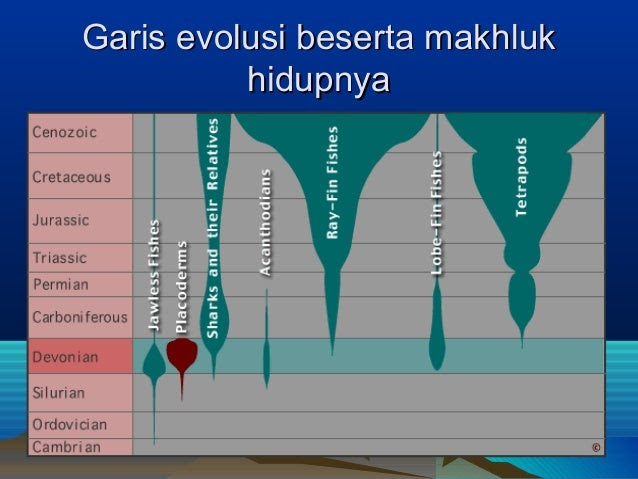 Garis evolusi beserta makhluk hidupnya

Cenozoic
Cretaceous
Jurassic
Triassic
Permian
Carboniferous
Devonian
Silurian
Ordovician
Cambrian

Jawless Fishes
Placoderms
Sharks and their Relatives
Acanthodians
Ray-Fin Fishes
Lobe-Fin Fishes
Tetrapods

©